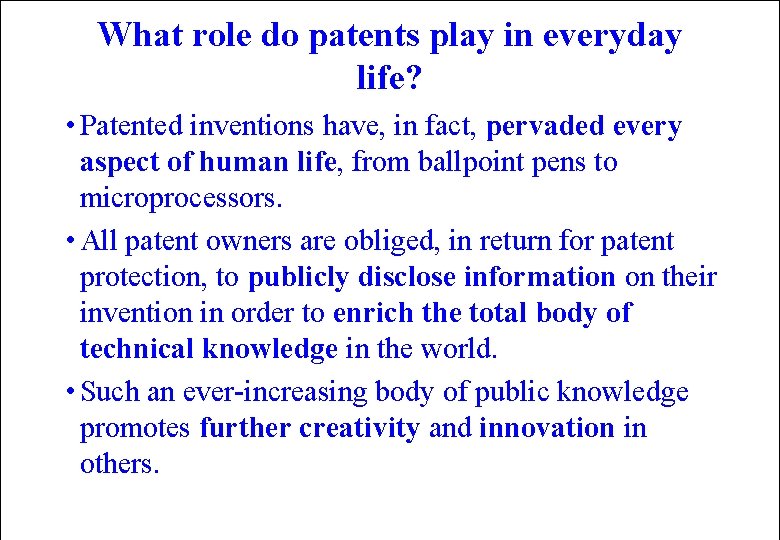 What role do patents play in everyday life?

• Patented inventions have, in fact, pervaded every aspect of human life, from ballpoint pens to microprocessors.

• All patent owners are obliged, in return for patent protection, to publicly disclose information on their invention in order to enrich the total body of technical knowledge in the world.

• Such an ever-increasing body of public knowledge promotes further creativity and innovation in others.